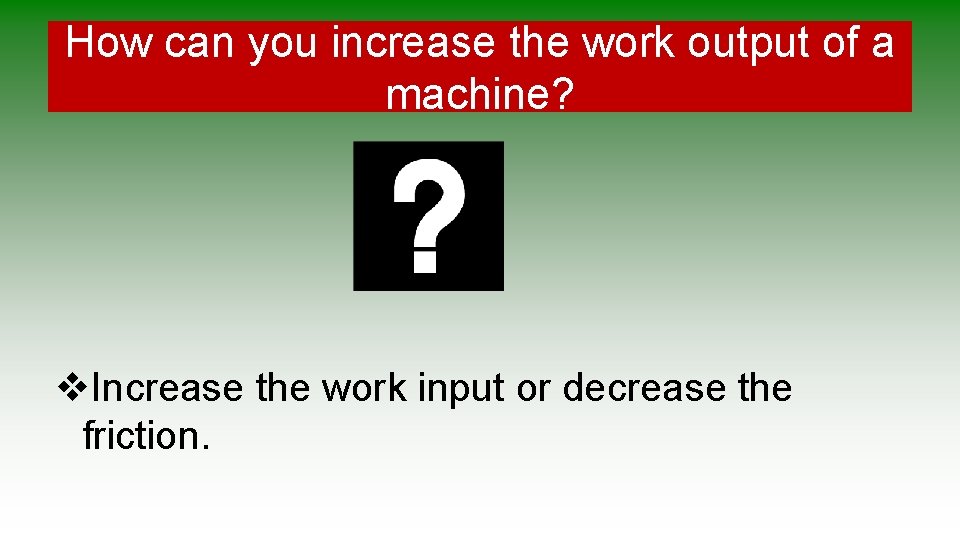 How can you increase the work output of a machine?

?

❖Increase the work input or decrease the friction.